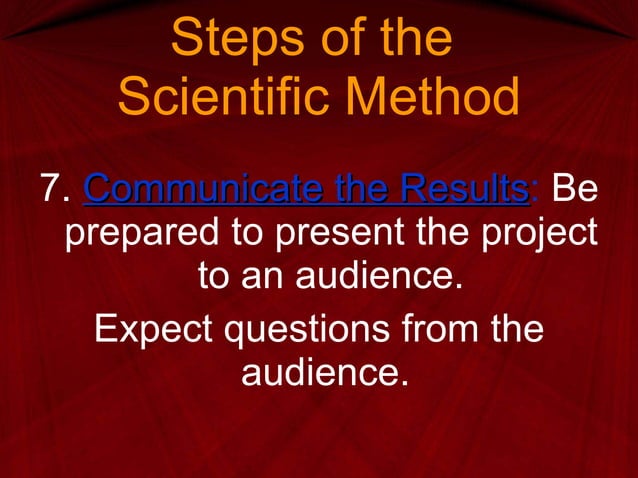 Steps of the Scientific Method

7. Communicate the Results: Be prepared to present the project to an audience.

Expect questions from the audience.